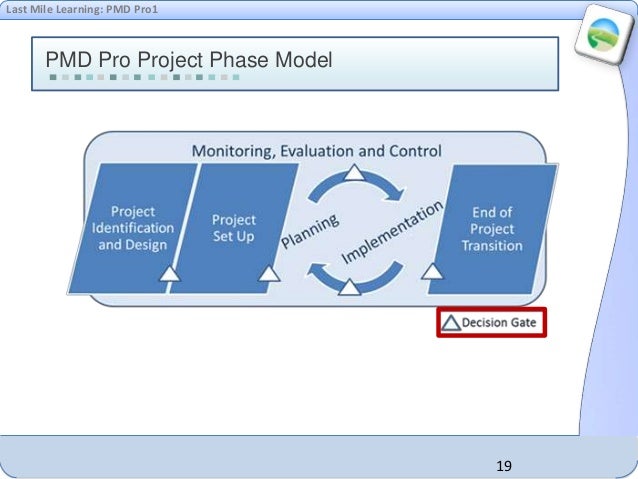 Last Mile Learning: PMD Pro1

PMD Pro Project Phase Model

Monitoring, Evaluation and Control

Project Identification and Design

Project Set Up

Planning

Implementation

End of Project Transition

Decision Gate

19